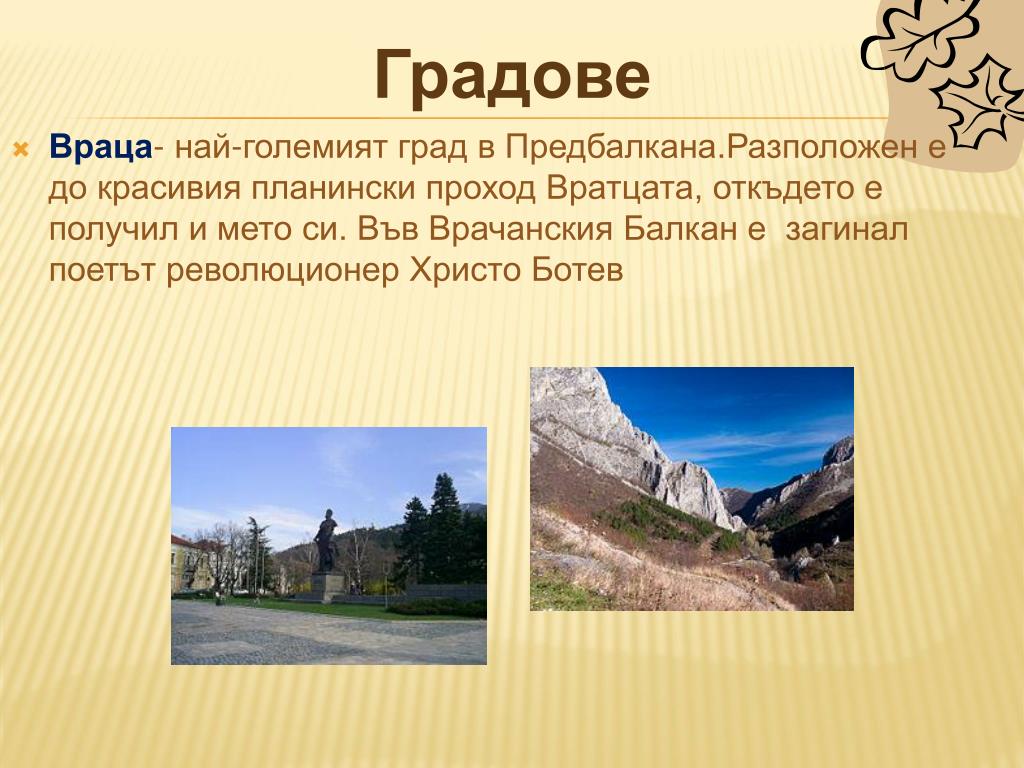 Градове

Враца- най-големият град в Предбалкана.Разположен е до красивия планински проход Вратцата, откъдето е получил и мето си. Във Врачанския Балкан е загинал поетът революционер Христо Ботев